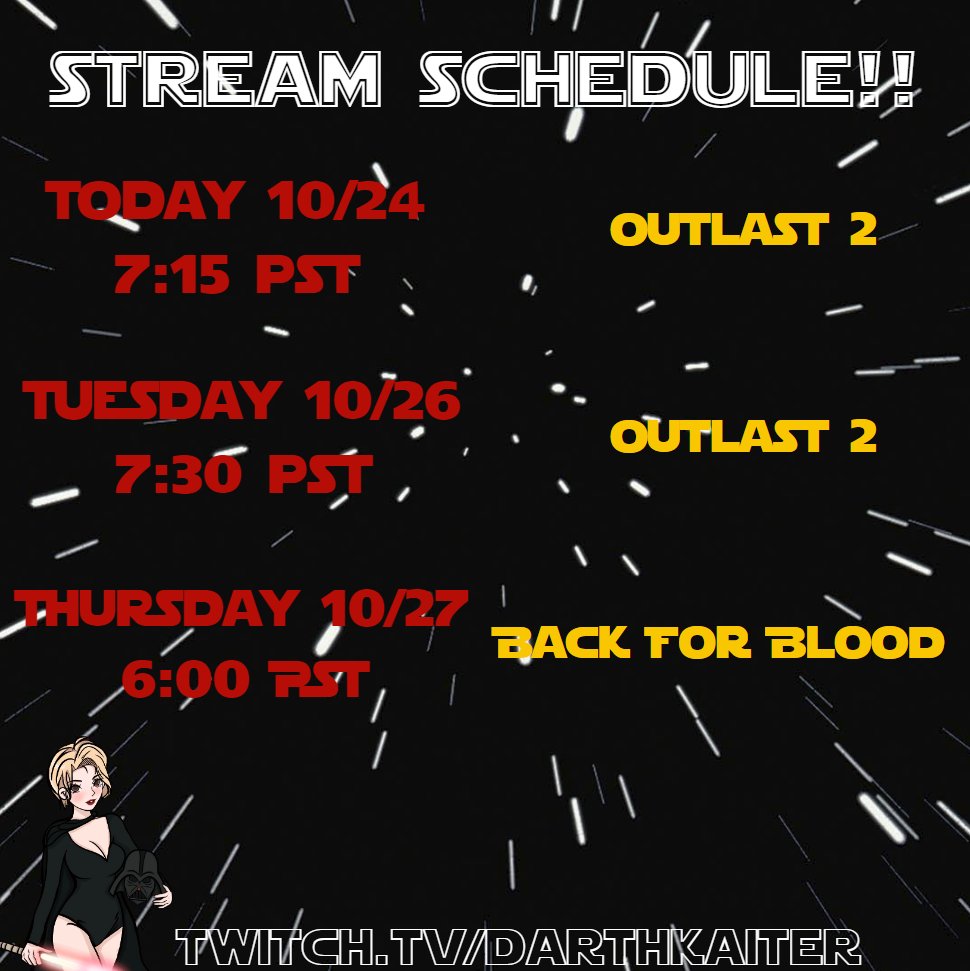 STREAM SCHEDULE!!

TODAY 10/24
7:15 PST

OUTLAST 2

TUESDAY 10/26
7:30 PST

OUTLAST 2

THURSDAY 10/27
6:00 PST

BACK FOR BLOOD

TWITCH.TV/DARTHKAITER